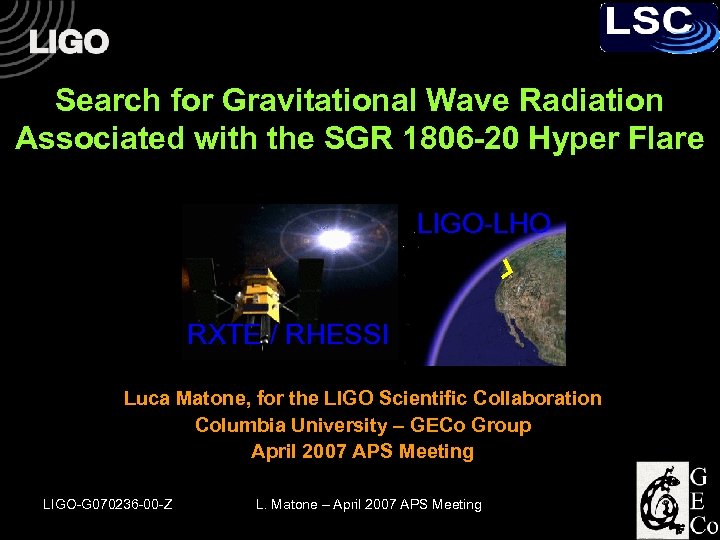 LIGO

LSC

Search for Gravitational Wave Radiation Associated with the SGR 1806-20 Hyper Flare

LIGO-LHO

RXTE / RHESSI

Luca Matone, for the LIGO Scientific Collaboration
Columbia University – GECo Group
April 2007 APS Meeting

LIGO-G070236-00-Z

L. Matone – April 2007 APS Meeting

G
E
Co